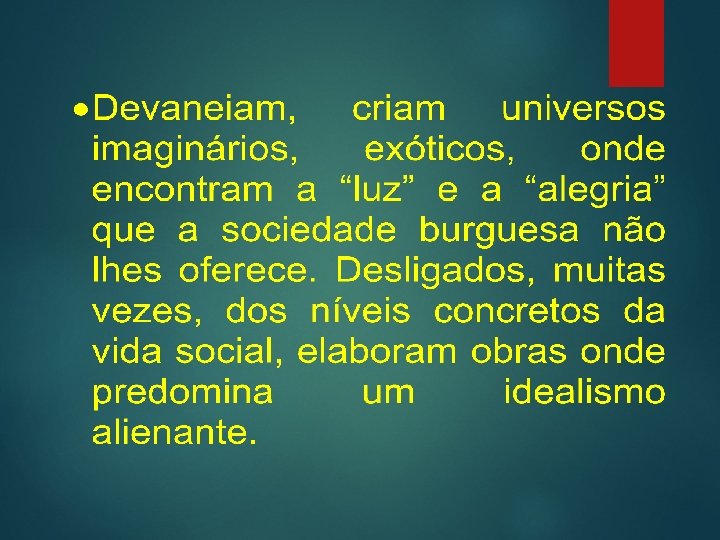 • Devaneiam, criam universos imaginários, exóticos, onde encontram a “luz” e a “alegria” que a sociedade burguesa não lhes oferece. Desligados, muitas vezes, dos níveis concretos da vida social, elaboram obras onde predomina um idealismo alienante.